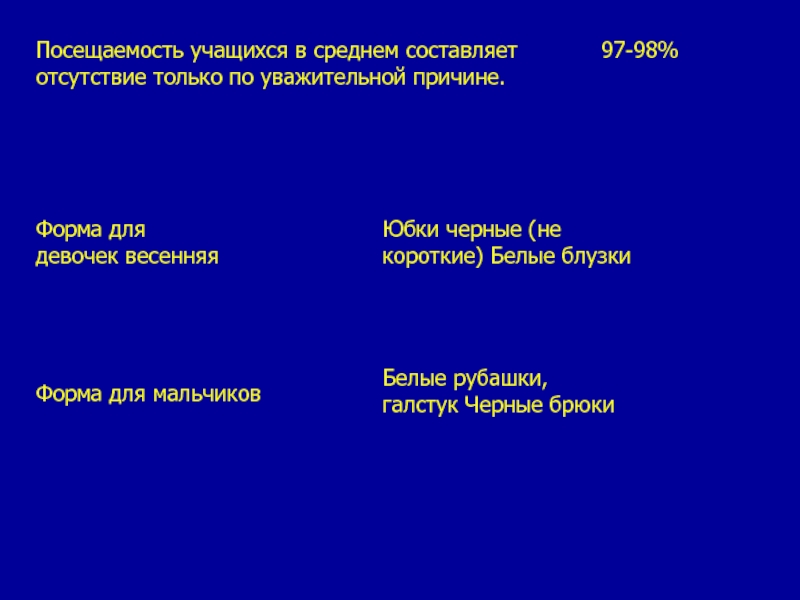 Посещаемость учащихся в среднем составляет 97-98% отсутствие только по уважительной причине.

Форма для девочек весенняя

Юбки черные (не короткие) Белые блузки

Форма для мальчиков

Белые рубашки, галстук Черные брюки